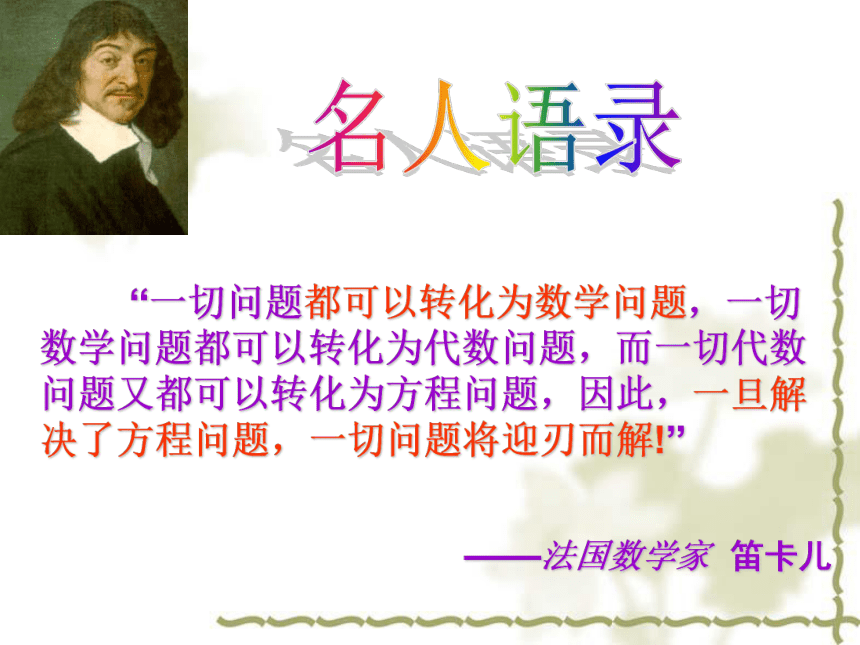 名人语录

“一切问题都可以转化为数学问题，一切数学问题都可以转化为代数问题，而一切代数问题又都可以转化为方程问题，因此，一旦解决了方程问题，一切问题将迎刃而解!”

——法国数学家 笛卡儿